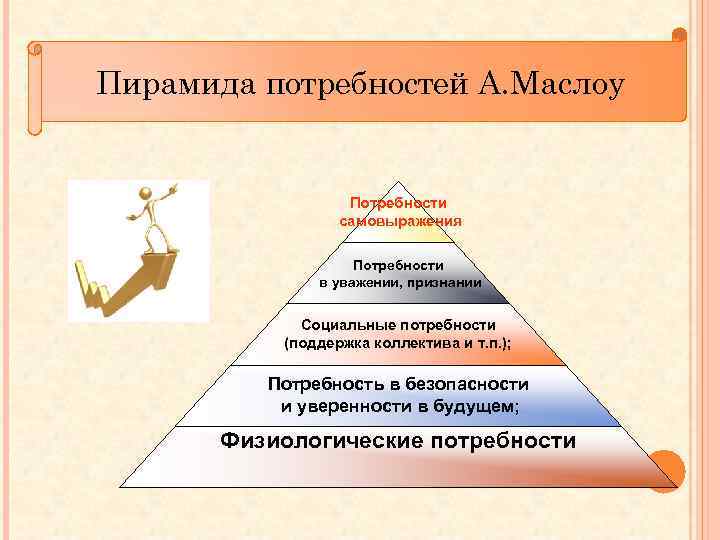 Пирамида потребностей А.Маслоу

Потребности самовыражения

Потребности в уважении, признании

Социальные потребности (поддержка коллектива и т.п.);

Потребность в безопасности и уверенности в будущем;

Физиологические потребности